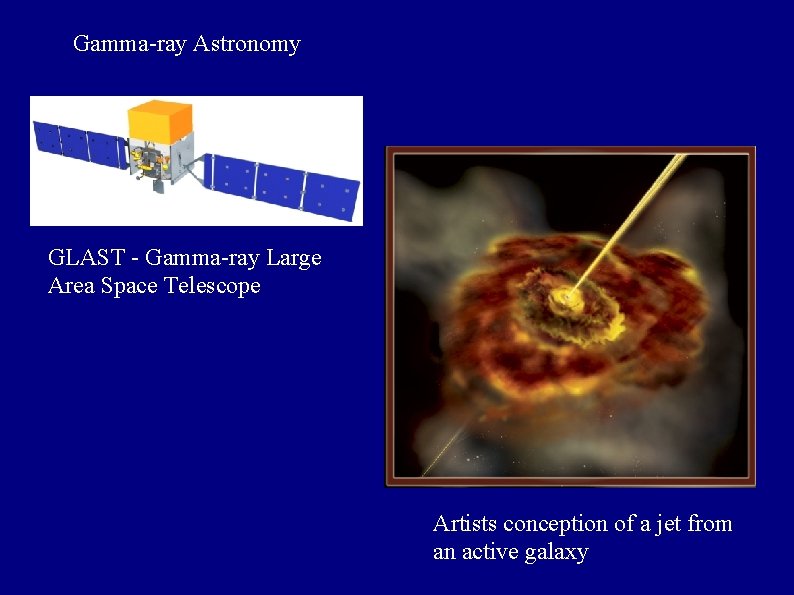 Gamma-ray Astronomy

GLAST - Gamma-ray Large Area Space Telescope

Artists conception of a jet from an active galaxy